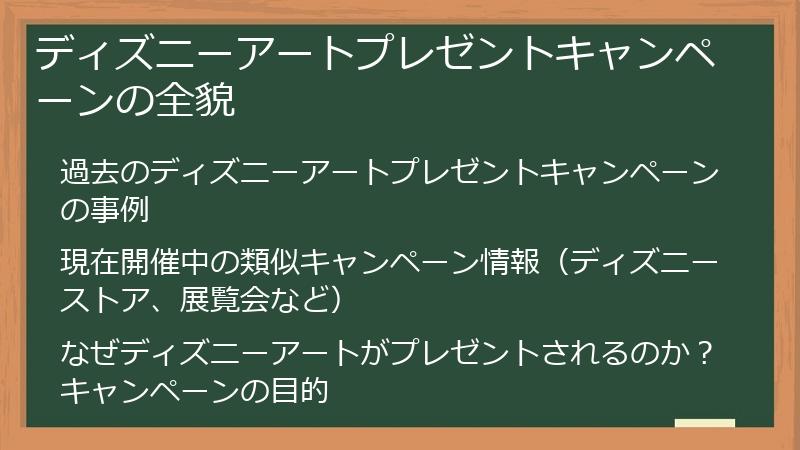 ディズニーアートプレゼントキャンペーンの全貌

過去のディズニーアートプレゼントキャンペーンの事例

現在開催中の類似キャンペーン情報（ディズニーストア、展覧会など）

なぜディズニーアートがプレゼントされるのか？キャンペーンの目的